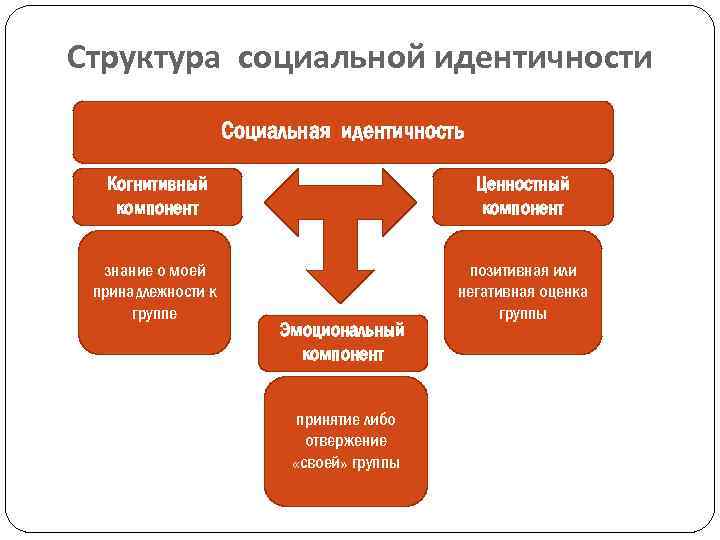 Структура социальной идентичности

Социальная идентичность

Когнитивный компонент

знание о моей принадлежности к группе

Ценностный компонент

позитивная или негативная оценка группы

Эмоциональный компонент

принятие либо отвержение «своей» группы